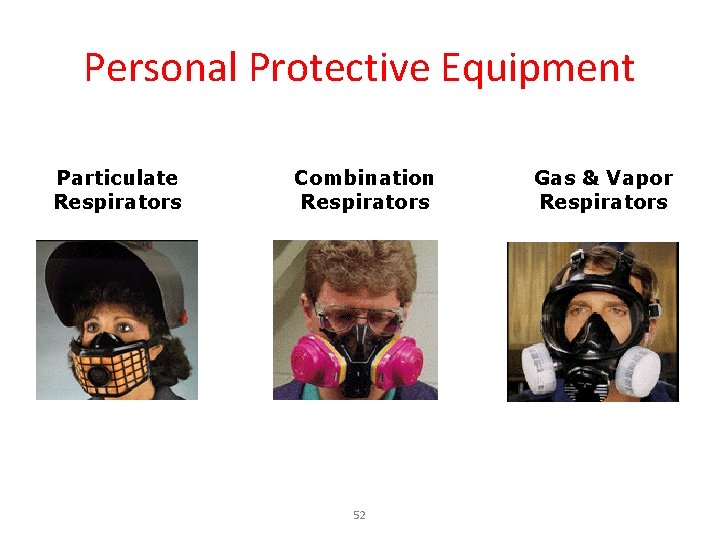 Personal Protective Equipment

Particulate Respirators

Combination Respirators

Gas & Vapor Respirators

52